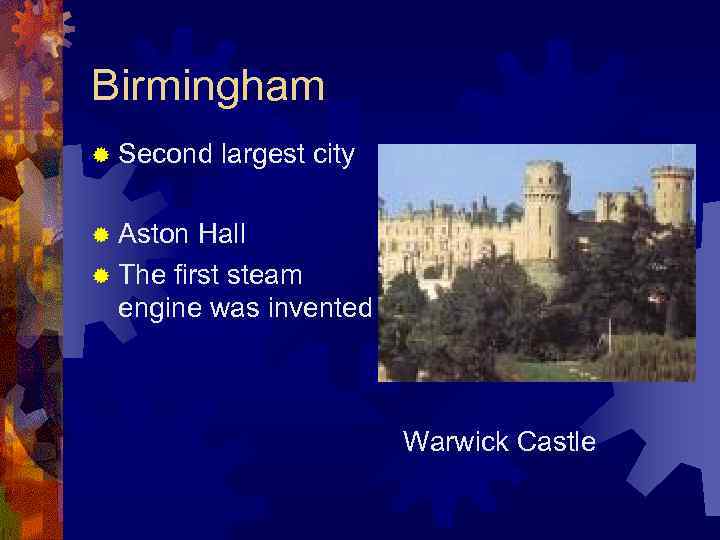 Birmingham

Second largest city

Aston Hall

The first steam engine was invented

Warwick Castle